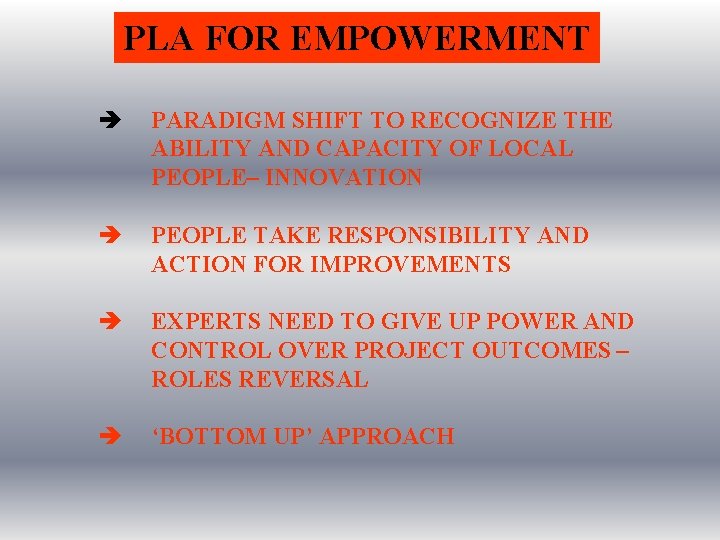 PLA FOR EMPOWERMENT

➔ PARADIGM SHIFT TO RECOGNIZE THE ABILITY AND CAPACITY OF LOCAL PEOPLE– INNOVATION

➔ PEOPLE TAKE RESPONSIBILITY AND ACTION FOR IMPROVEMENTS

➔ EXPERTS NEED TO GIVE UP POWER AND CONTROL OVER PROJECT OUTCOMES – ROLES REVERSAL

➔ ‘BOTTOM UP’ APPROACH